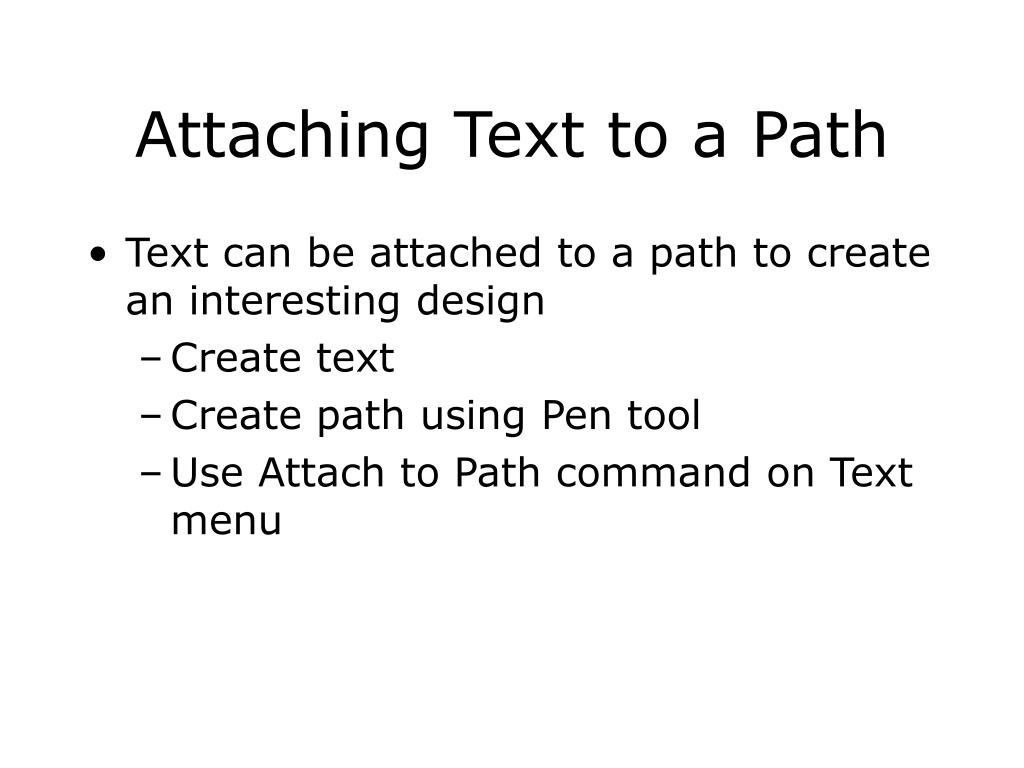 Attaching Text to a Path

• Text can be attached to a path to create an interesting design
  – Create text
  – Create path using Pen tool
  – Use Attach to Path command on Text menu